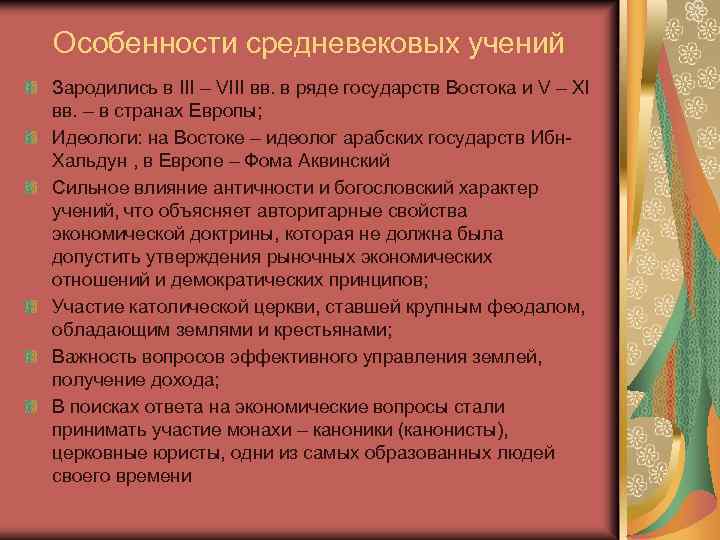 Особенности средневековых учений

Зародились в III – VIII вв. в ряде государств Востока и V – XI вв. – в странах Европы;

Идеологи: на Востоке – идеолог арабских государств Ибн-Хальдун , в Европе – Фома Аквинский

Сильное влияние античности и богословский характер учений, что объясняет авторитарные свойства экономической доктрины, которая не должна была допустить утверждения рыночных экономических отношений и демократических принципов;

Участие католической церкви, ставшей крупным феодалом, обладающим землями и крестьянами;

Важность вопросов эффективного управления землей, получение дохода;

В поисках ответа на экономические вопросы стали принимать участие монахи – каноники (канонисты), церковные юристы, одни из самых образованных людей своего времени